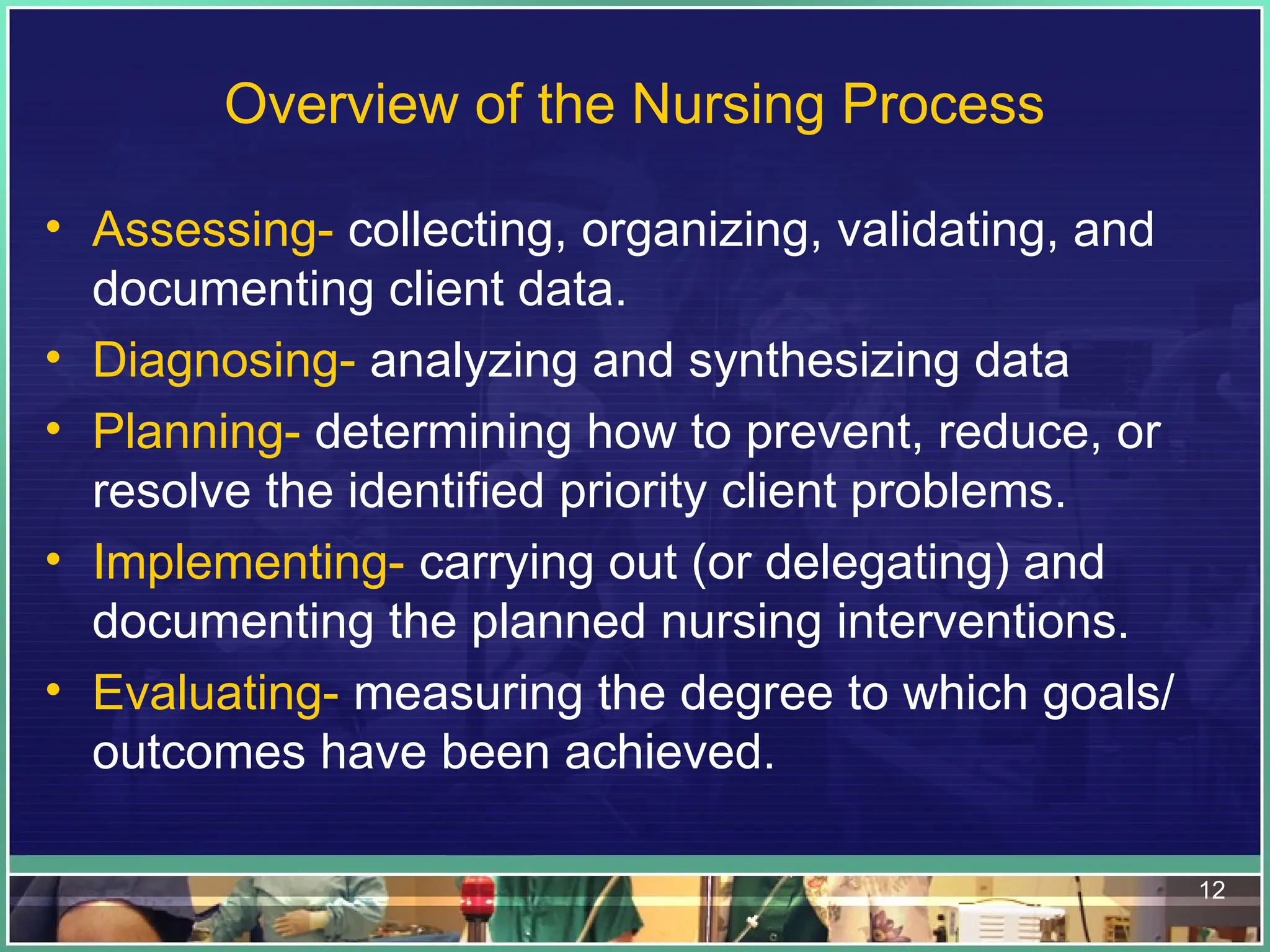 Overview of the Nursing Process

• Assessing- collecting, organizing, validating, and documenting client data.
• Diagnosing- analyzing and synthesizing data
• Planning- determining how to prevent, reduce, or resolve the identified priority client problems.
• Implementing- carrying out (or delegating) and documenting the planned nursing interventions.
• Evaluating- measuring the degree to which goals/ outcomes have been achieved.

12